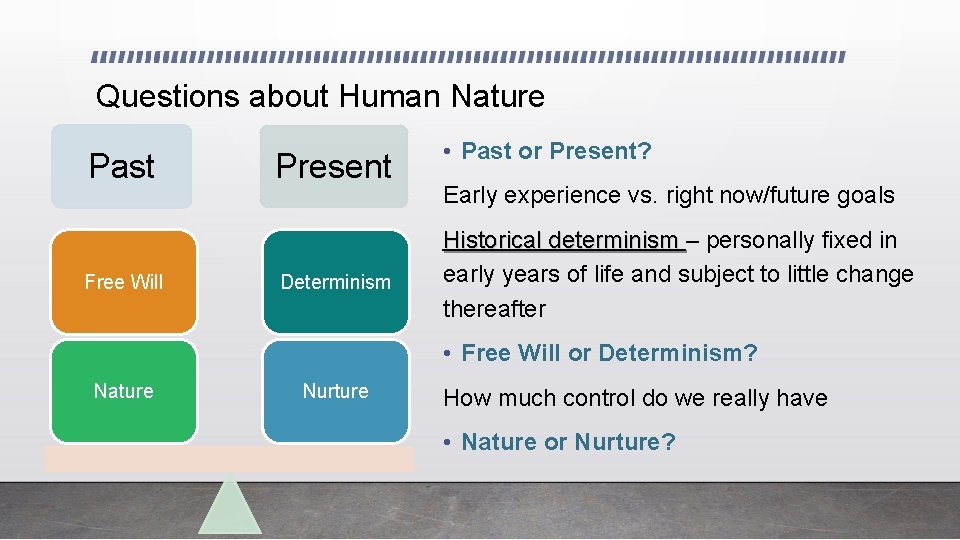 Questions about Human Nature

Past

Present

Free Will

Determinism

Nature

Nurture

• Past or Present?

Early experience vs. right now/future goals

Historical determinism – personally fixed in early years of life and subject to little change thereafter

• Free Will or Determinism?

How much control do we really have

• Nature or Nurture?